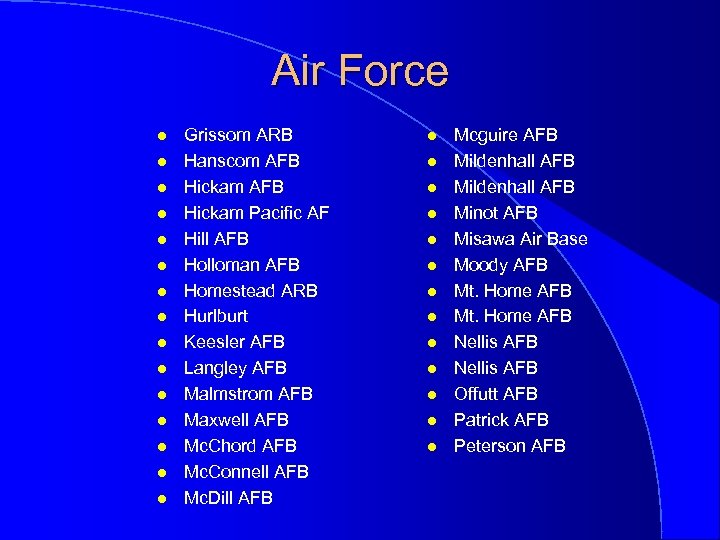 Air Force

- Grissom ARB
- Hanscom AFB
- Hickam AFB
- Hickam Pacific AF
- Hill AFB
- Holloman AFB
- Homestead ARB
- Hurlburt
- Keesler AFB
- Langley AFB
- Malmstrom AFB
- Maxwell AFB
- McChord AFB
- McConnell AFB
- McDill AFB

- Mcguire AFB
- Mildenhall AFB
- Mildenhall AFB
- Minot AFB
- Misawa Air Base
- Moody AFB
- Mt. Home AFB
- Mt. Home AFB
- Nellis AFB
- Nellis AFB
- Offutt AFB
- Patrick AFB
- Peterson AFB